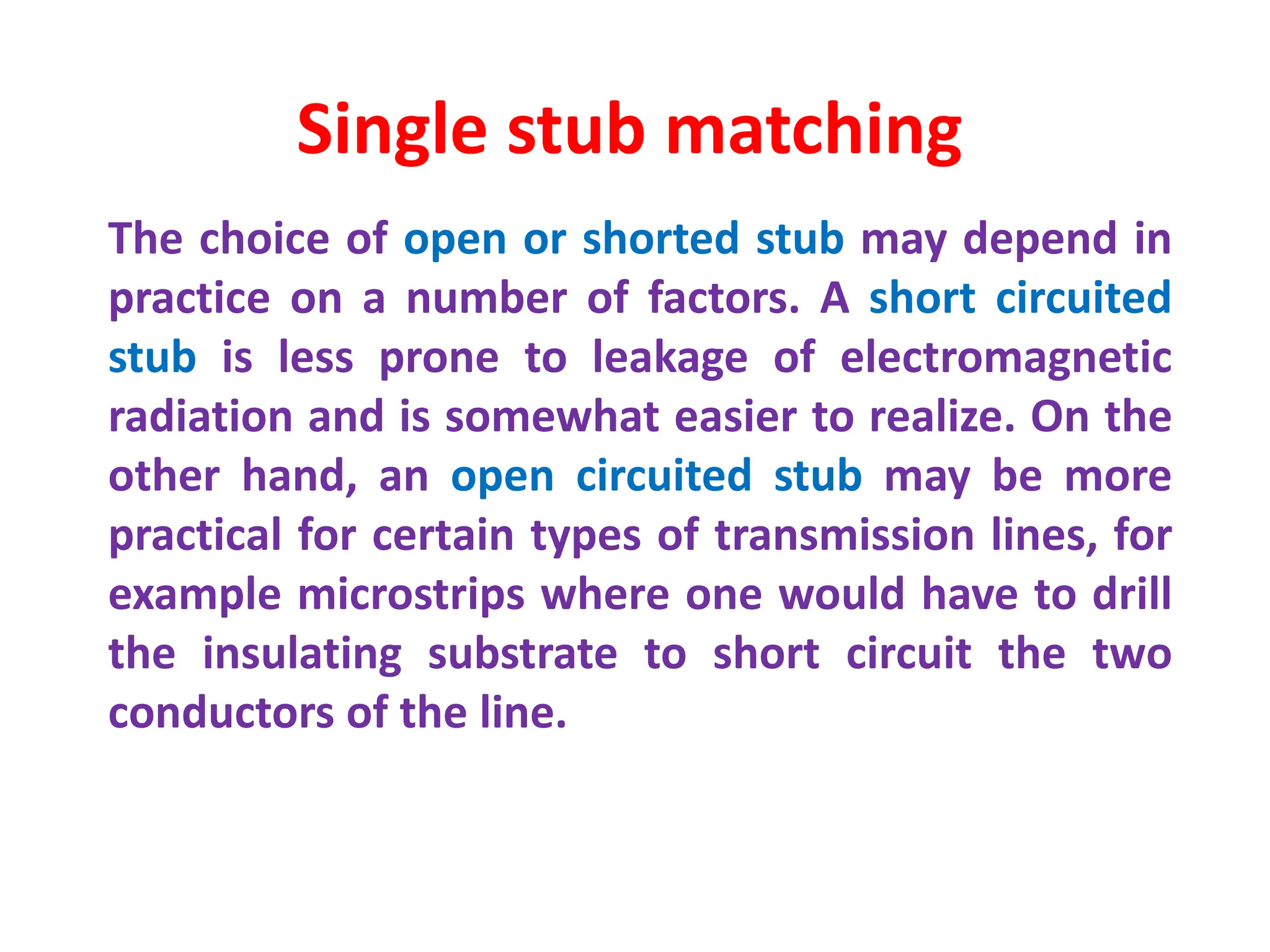 Single stub matching

The choice of open or shorted stub may depend in practice on a number of factors. A short circuited stub is less prone to leakage of electromagnetic radiation and is somewhat easier to realize. On the other hand, an open circuited stub may be more practical for certain types of transmission lines, for example microstrips where one would have to drill the insulating substrate to short circuit the two conductors of the line.